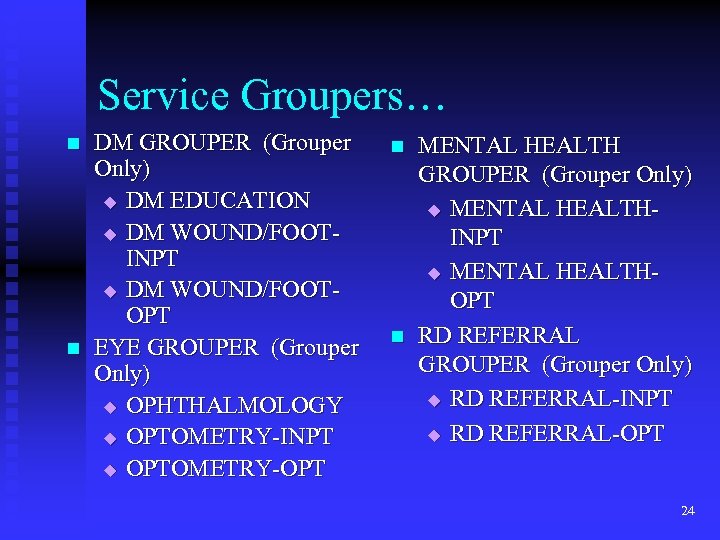 Service Groupers…

- DM GROUPER (Grouper Only)
  - DM EDUCATION
  - DM WOUND/FOOT-INPT
  - DM WOUND/FOOT-OPT
- EYE GROUPER (Grouper Only)
  - OPHTHALMOLOGY
  - OPTOMETRY-INPT
  - OPTOMETRY-OPT

- MENTAL HEALTH GROUPER (Grouper Only)
  - MENTAL HEALTH-INPT
  - MENTAL HEALTH-OPT
- RD REFERRAL GROUPER (Grouper Only)
  - RD REFERRAL-INPT
  - RD REFERRAL-OPT

24